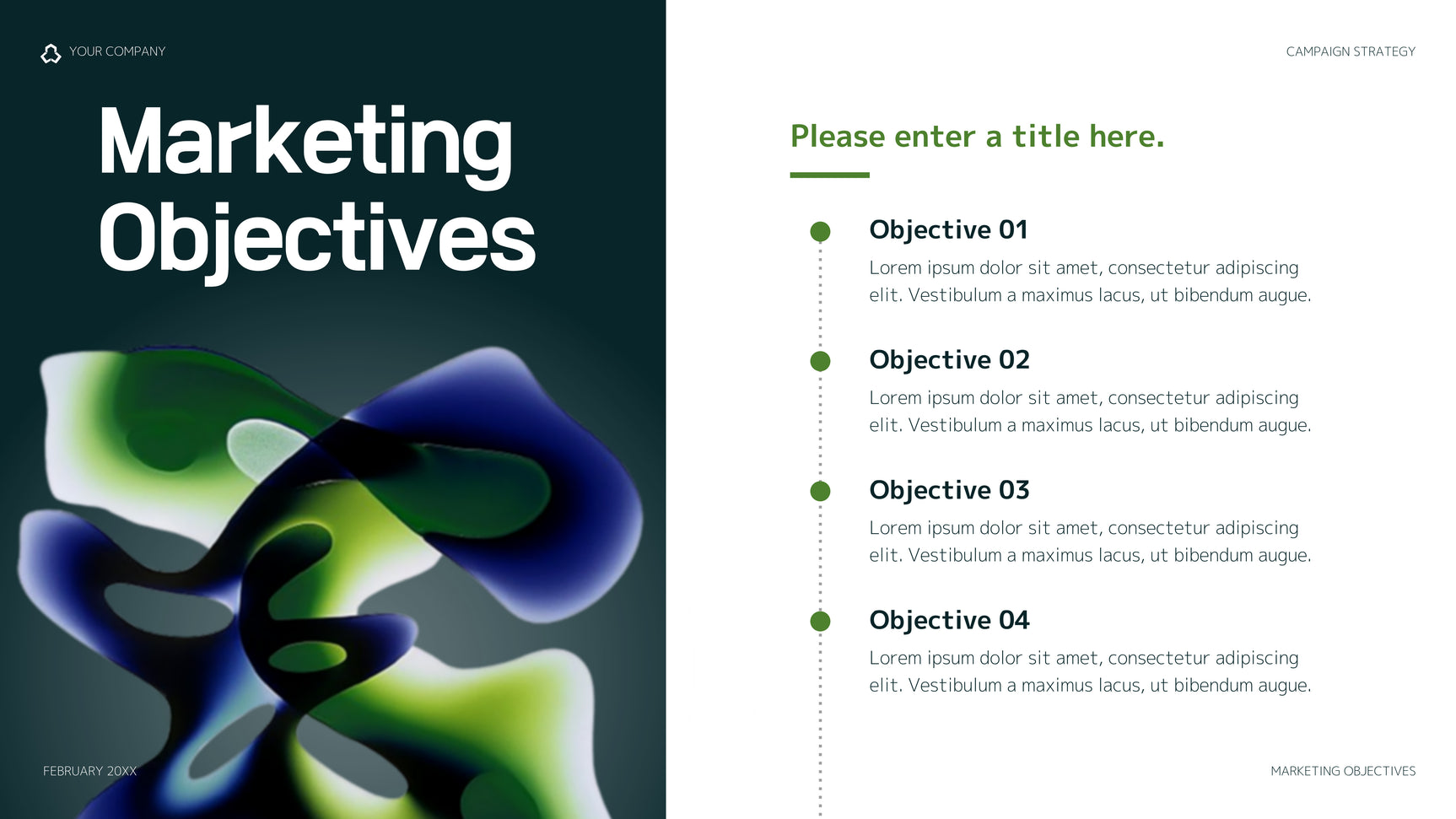 YOUR COMPANY

Marketing Objectives

FEBRUARY 20XX

CAMPAIGN STRATEGY

Please enter a title here.

Objective 01

Lorem ipsum dolor sit amet, consectetur adipiscing elit. Vestibulum a maximus lacus, ut bibendum augue.

Objective 02

Lorem ipsum dolor sit amet, consectetur adipiscing elit. Vestibulum a maximus lacus, ut bibendum augue.

Objective 03

Lorem ipsum dolor sit amet, consectetur adipiscing elit. Vestibulum a maximus lacus, ut bibendum augue.

Objective 04

Lorem ipsum dolor sit amet, consectetur adipiscing elit. Vestibulum a maximus lacus, ut bibendum augue.

MARKETING OBJECTIVES